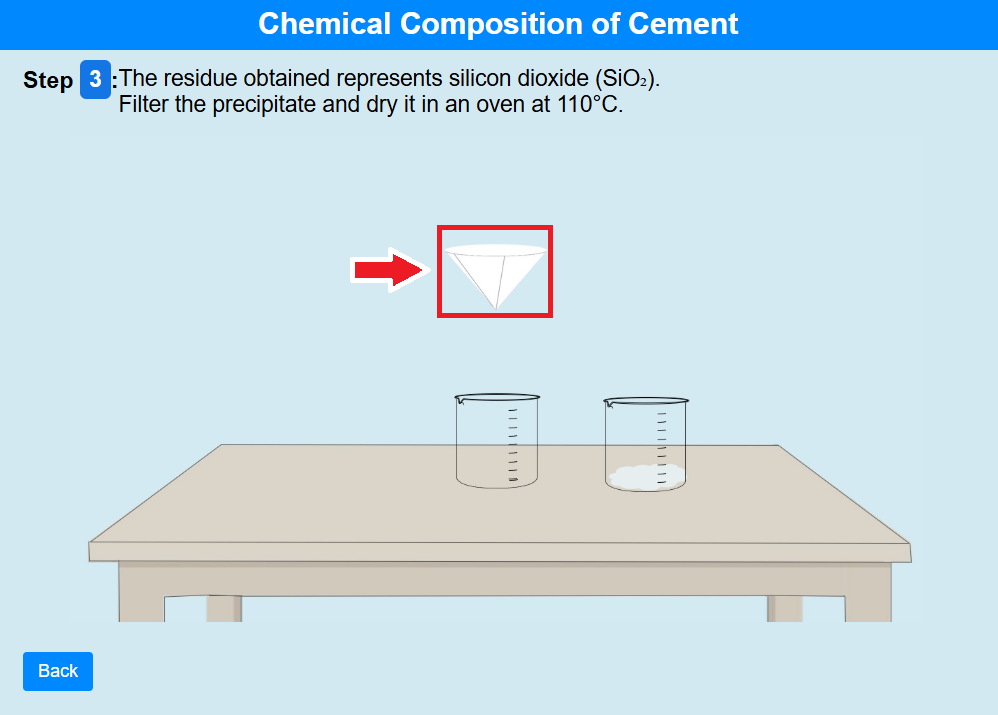 Chemical Composition of Cement

Step 3 :The residue obtained represents silicon dioxide ($SiO_2$). Filter the precipitate and dry it in an oven at 110°C.

Back